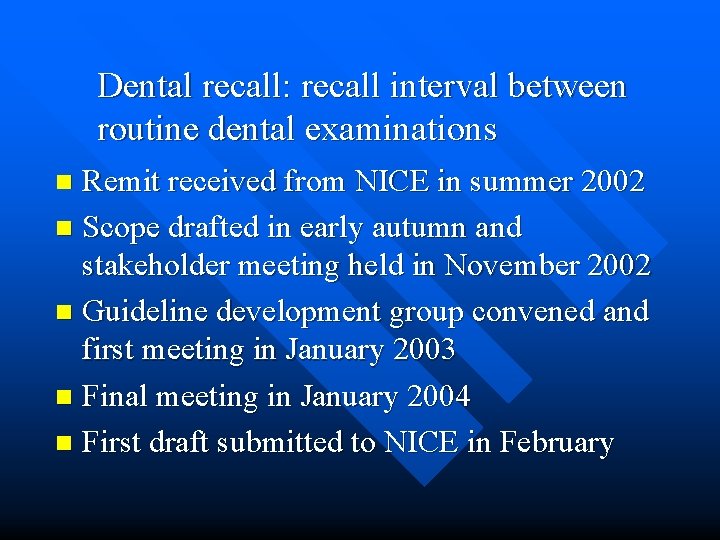 Dental recall: recall interval between routine dental examinations

- Remit received from NICE in summer 2002
- Scope drafted in early autumn and stakeholder meeting held in November 2002
- Guideline development group convened and first meeting in January 2003
- Final meeting in January 2004
- First draft submitted to NICE in February